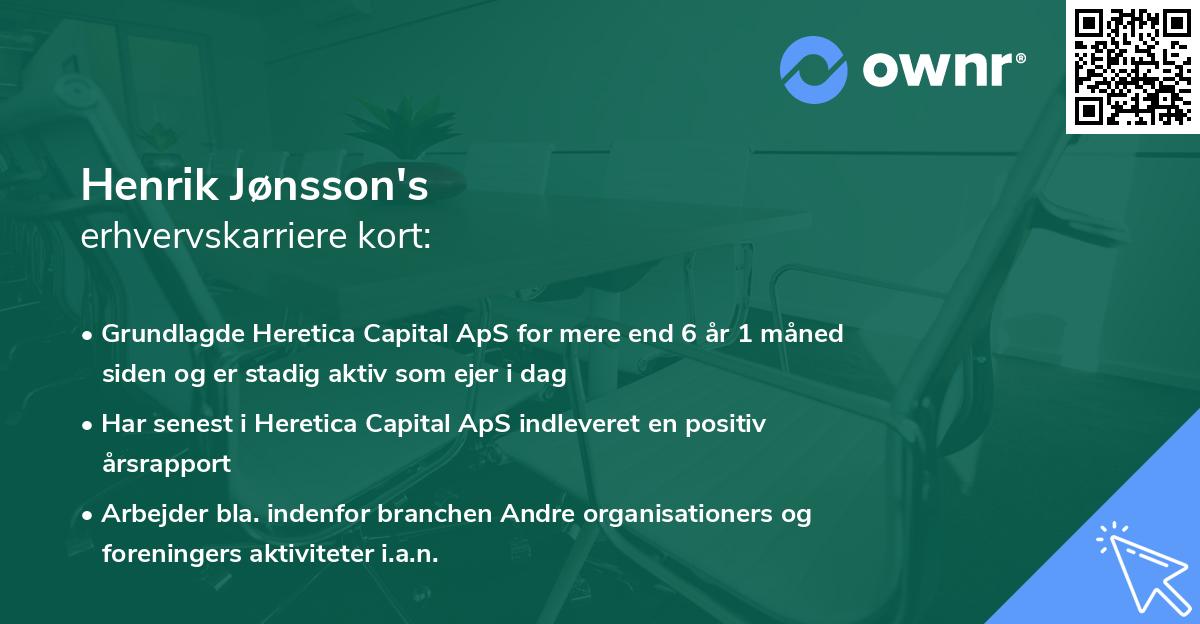 ownr®

Henrik Jønsson's
erhvervskarriere kort:

• Grundlagde Heretica Capital ApS for mere end 6 år 1 måned siden og er stadig aktiv som ejer i dag
• Har senest i Heretica Capital ApS indleveret en positiv årsrapport
• Arbejder bla. indenfor branchen Andre organisationers og foreningers aktiviteter i.a.n.